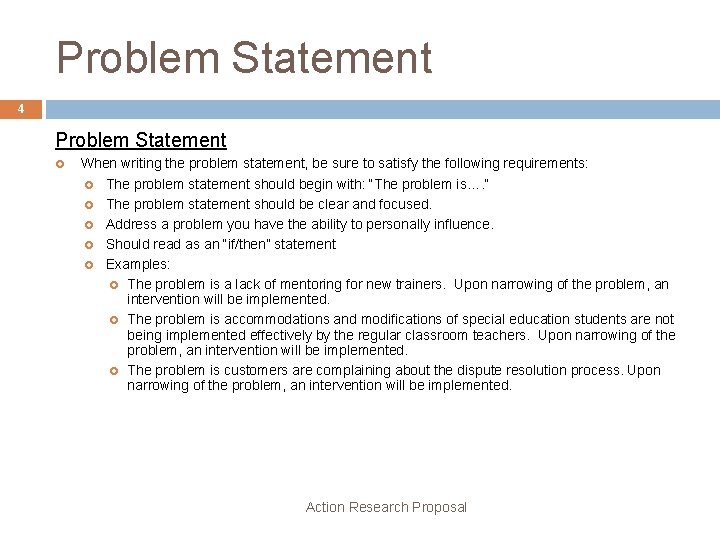 Problem Statement

4

Problem Statement

When writing the problem statement, be sure to satisfy the following requirements:

The problem statement should begin with: "The problem is…."

The problem statement should be clear and focused.

Address a problem you have the ability to personally influence.

Should read as an "if/then" statement

Examples:

The problem is a lack of mentoring for new trainers. Upon narrowing of the problem, an intervention will be implemented.

The problem is accommodations and modifications of special education students are not being implemented effectively by the regular classroom teachers. Upon narrowing of the problem, an intervention will be implemented.

The problem is customers are complaining about the dispute resolution process. Upon narrowing of the problem, an intervention will be implemented.

Action Research Proposal